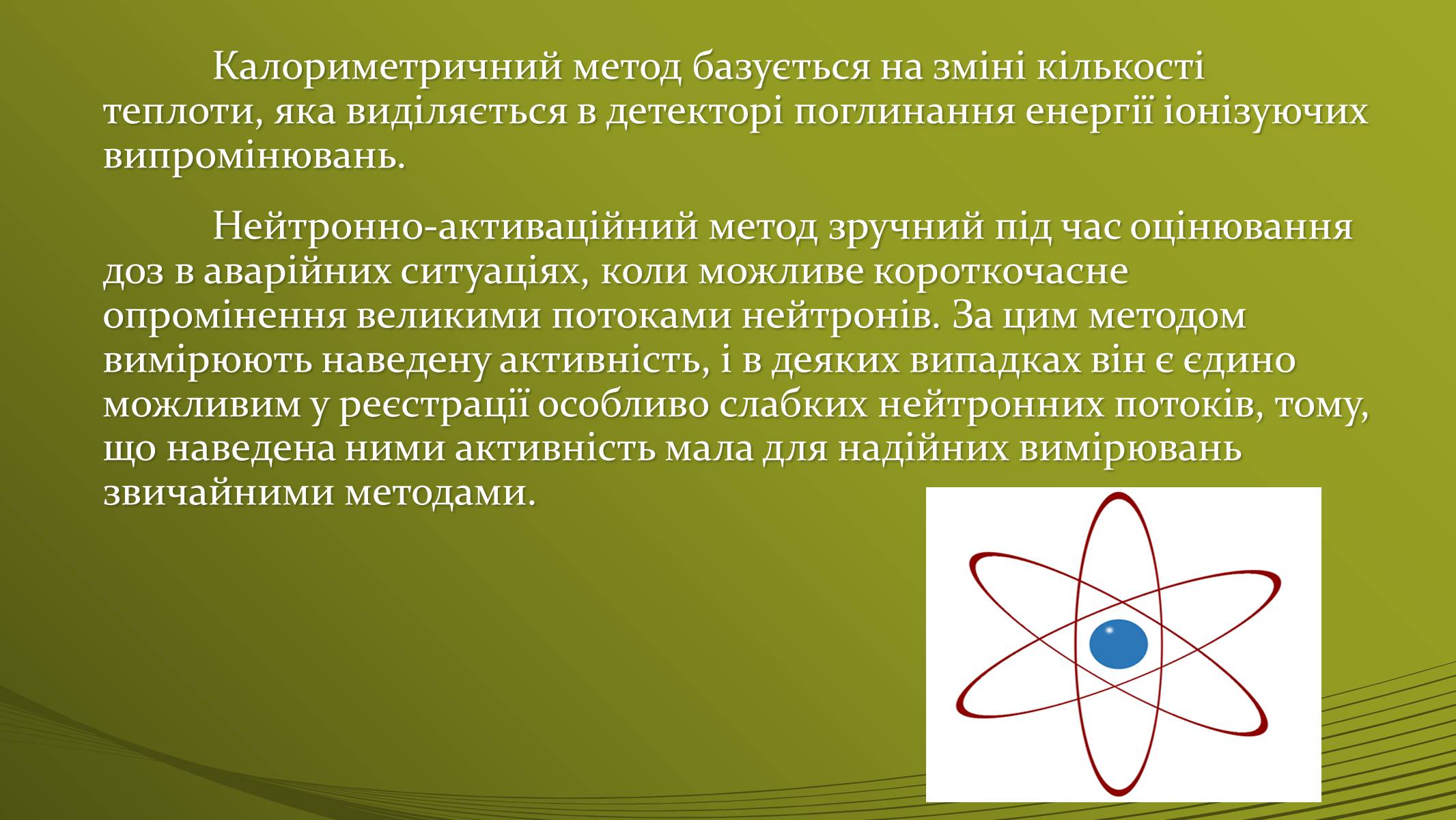 Калориметричний метод базується на зміні кількості теплоти, яка виділяється в детекторі поглинання енергії іонізуючих випромінювань.

Нейтронно-активаційний метод зручний під час оцінювання доз в аварійних ситуаціях, коли можливе короткочасне опромінення великими потоками нейтронів. За цим методом вимірюють наведену активність, і в деяких випадках він є єдино можливим у реєстрації особливо слабких нейтронних потоків, тому, що наведена ними активність мала для надійних вимірювань звичайними методами.